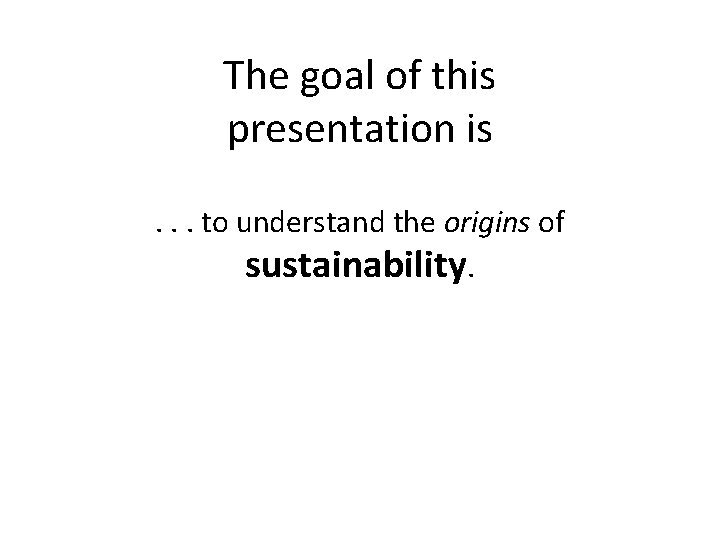 The goal of this presentation is

. . . to understand the origins of sustainability.